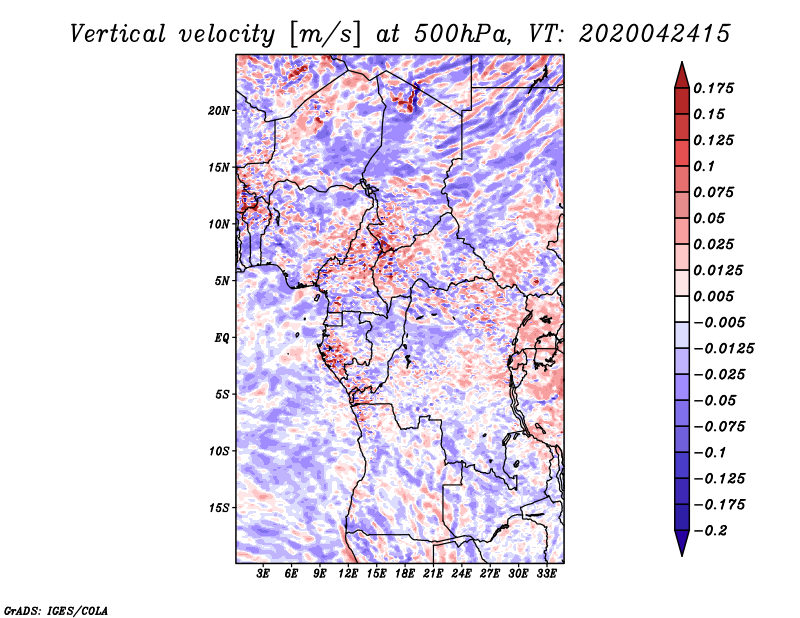 Vertical velocity [m/s] at 500hPa, VT: 2020042415

20N
15N
10N
5N
EQ
5S
10S
15S

3E 6E 9E 12E 15E 18E 21E 24E 27E 30E 33E

0.175
0.15
0.125
0.1
0.075
0.05
0.025
0.0125
0.005
−0.005
−0.0125
−0.025
−0.05
−0.075
−0.1
−0.125
−0.175
−0.2

GrADS: IGES/COLA